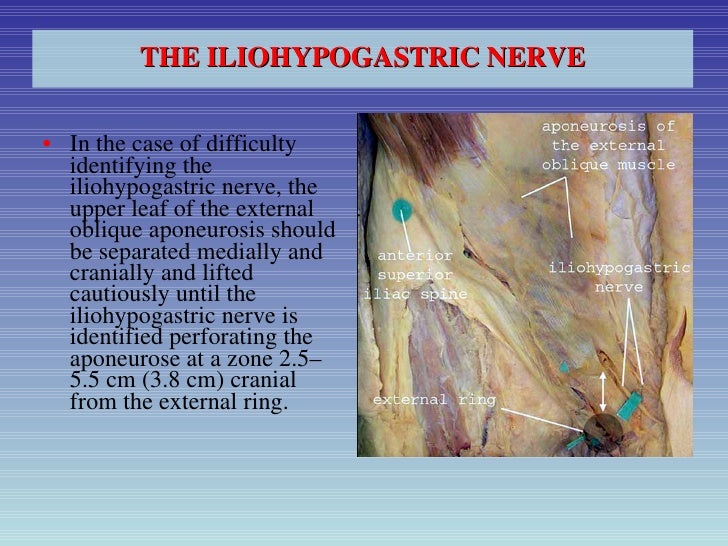 THE ILIOHYPOGASTRIC NERVE

• In the case of difficulty identifying the iliohypogastric nerve, the upper leaf of the external oblique aponeurosis should be separated medially and cranially and lifted cautiously until the iliohypogastric nerve is identified perforating the aponeurose at a zone 2.5–5.5 cm (3.8 cm) cranial from the external ring.

aponeurosis of the external oblique muscle

anterior superior iliac spine

iliohypogastric nerve

external ring